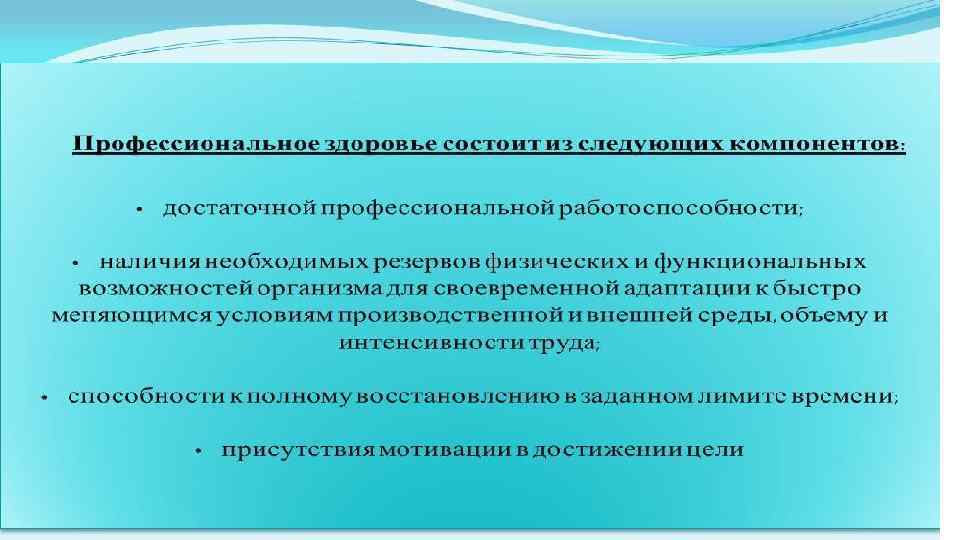 Профессиональное здоровье состоит из следующих компонентов:

• достаточной профессиональной работоспособности;

• наличия необходимых резервов физических и функциональных возможностей организма для своевременной адаптации к быстро меняющимся условиям производственной и внешней среды, объему и интенсивности труда;

• способности к полному восстановлению в заданном лимите времени;

• присутствия мотивации в достижении цели